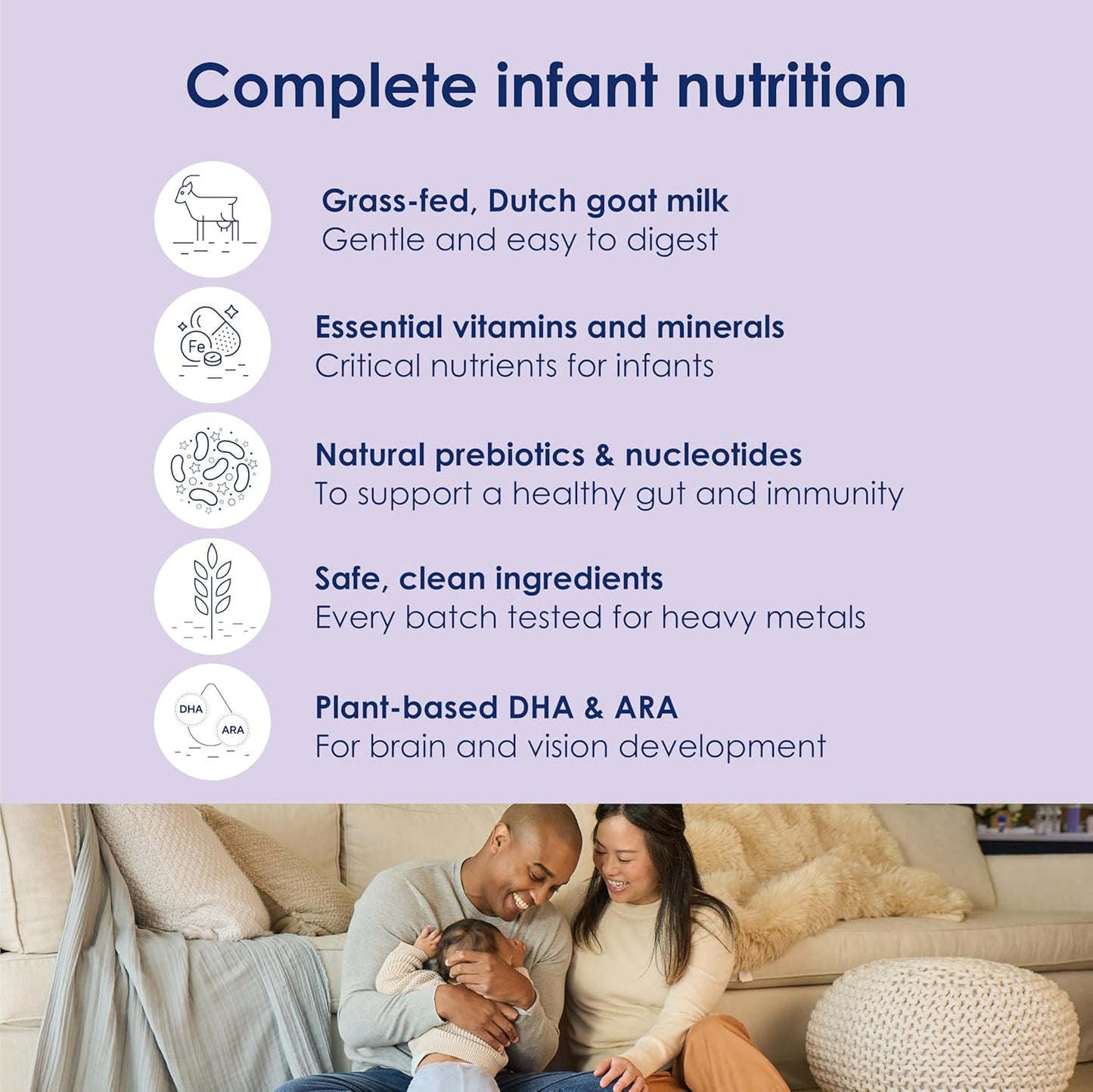 Complete infant nutrition

Grass-fed, Dutch goat milk
Gentle and easy to digest

Fe

Essential vitamins and minerals
Critical nutrients for infants

Natural prebiotics & nucleotides
To support a healthy gut and immunity

Safe, clean ingredients
Every batch tested for heavy metals

DHA ARA

Plant-based DHA & ARA
For brain and vision development